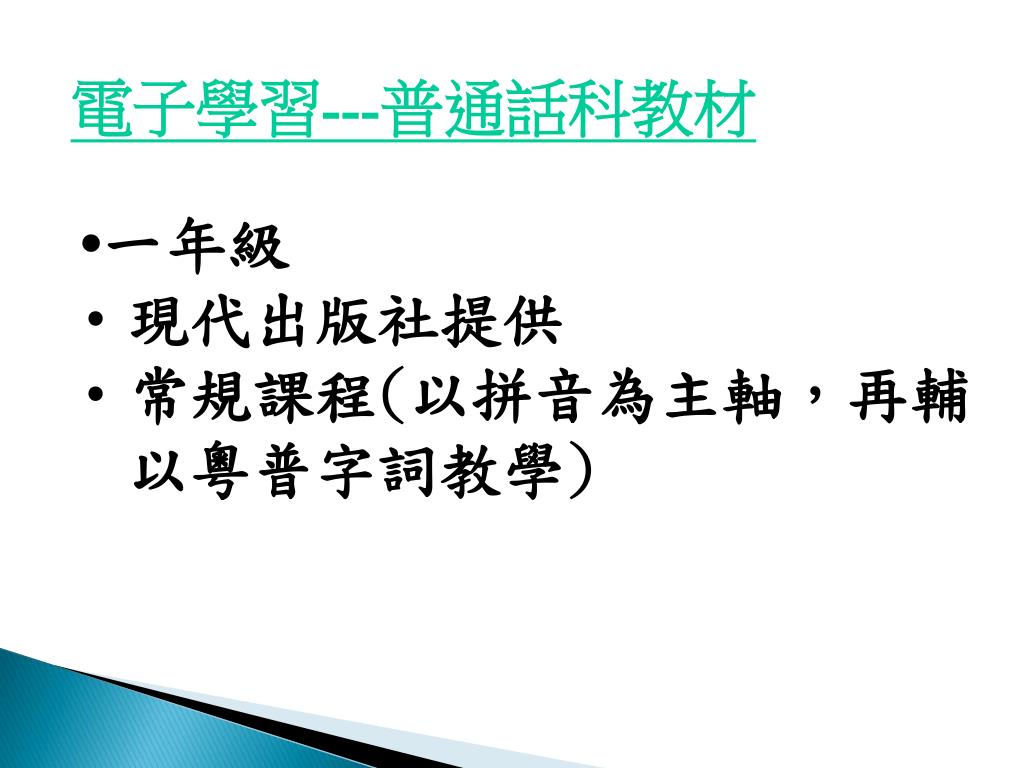 電子學習---普通話科教材

•一年級
• 現代出版社提供
• 常規課程(以拼音為主軸，再輔以粵普字詞教學)